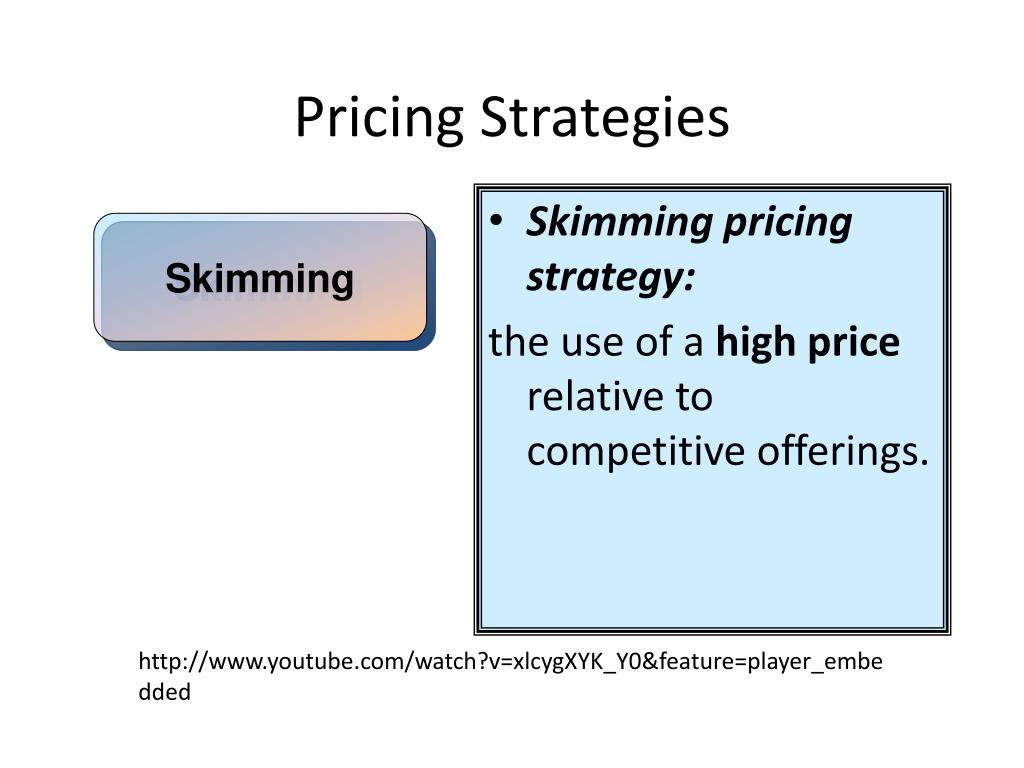 Pricing Strategies

Skimming

• Skimming pricing strategy:

the use of a high price relative to competitive offerings.

http://www.youtube.com/watch?v=xlcygXYK_Y0&feature=player_embedded